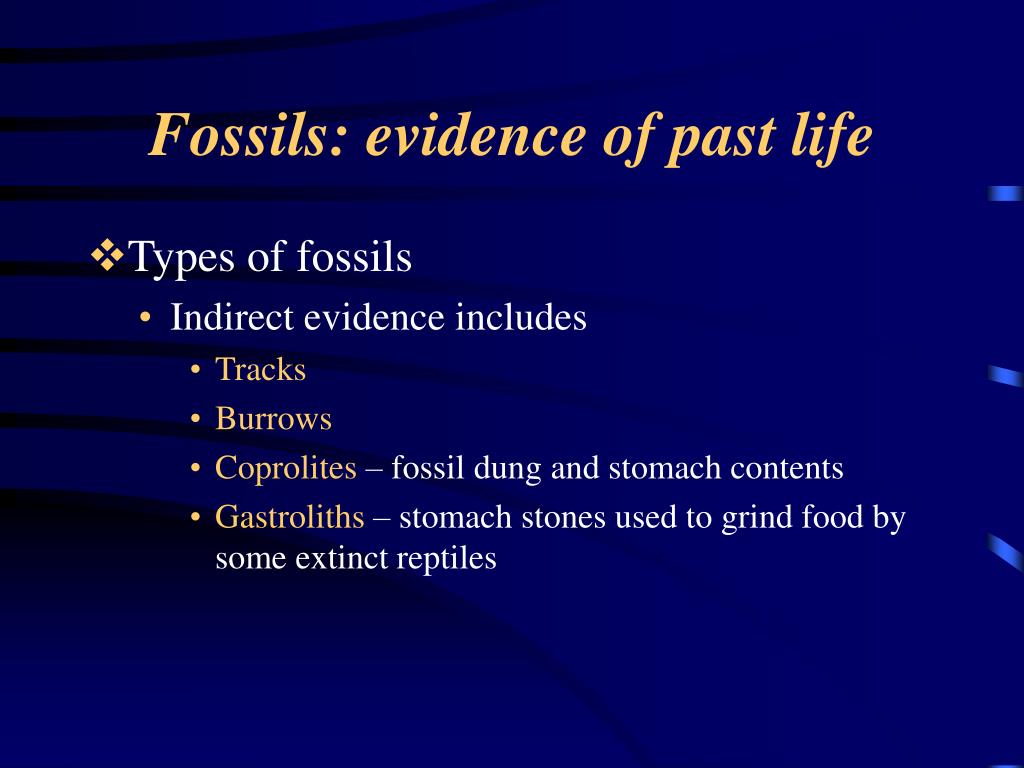 Fossils: evidence of past life

❖Types of fossils
• Indirect evidence includes
• Tracks
• Burrows
• Coprolites – fossil dung and stomach contents
• Gastroliths – stomach stones used to grind food by some extinct reptiles